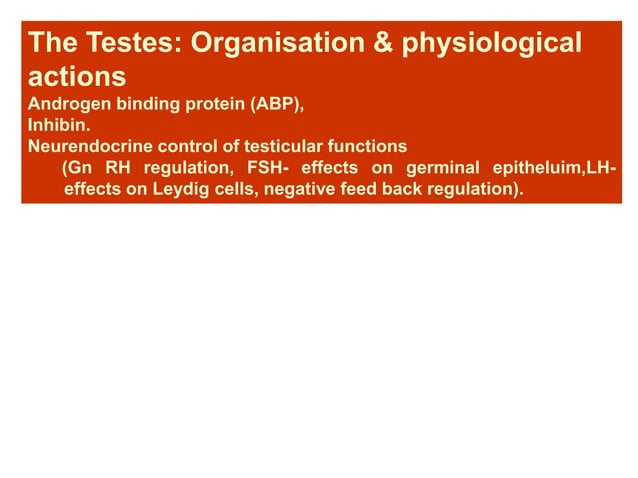 The Testes: Organisation & physiological actions

Androgen binding protein (ABP),

Inhibin.

Neurendocrine control of testicular functions

(Gn RH regulation, FSH- effects on germinal epitheluim,LH- effects on Leydig cells, negative feed back regulation).